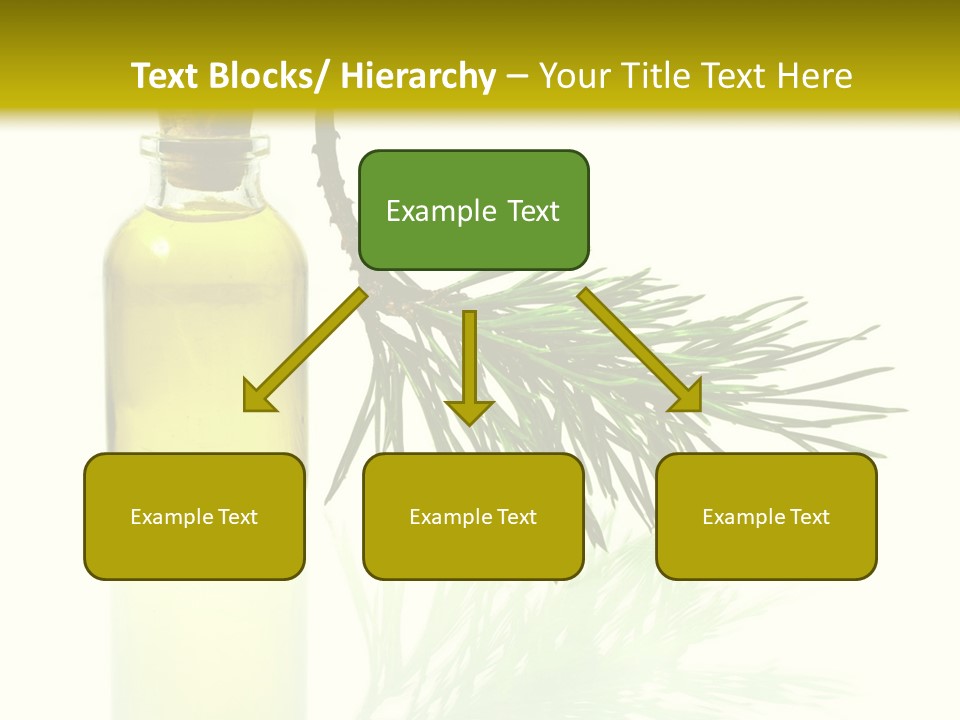 Text Blocks/ Hierarchy – Your Title Text Here

Example Text

Example Text

Example Text

Example Text